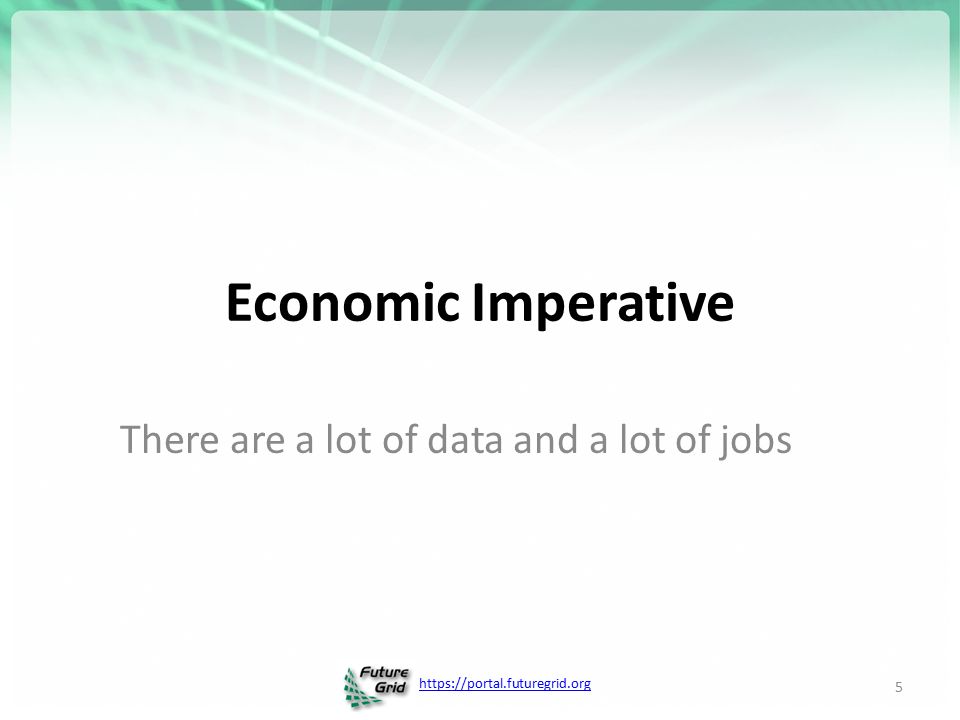 Economic Imperative

There are a lot of data and a lot of jobs

Future Grid

https://portal.futuregrid.org

5